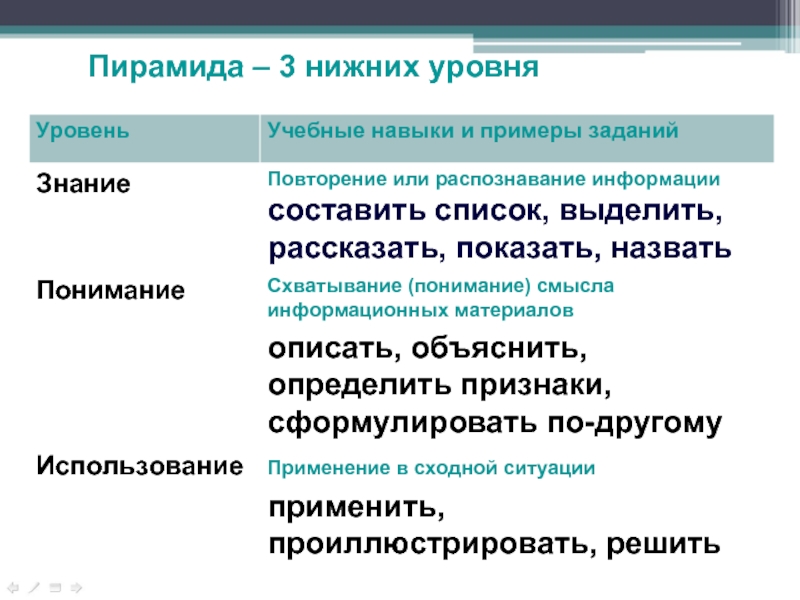 Пирамида – 3 нижних уровня

| Уровень | Учебные навыки и примеры заданий |
|---|---|
| Знание | Повторение или распознавание информации составить список, выделить, рассказать, показать, назвать |
| Понимание | Схватывание (понимание) смысла информационных материалов описать, объяснить, определить признаки, сформулировать по-другому |
| Использование | Применение в сходной ситуации применить, проиллюстрировать, решить |